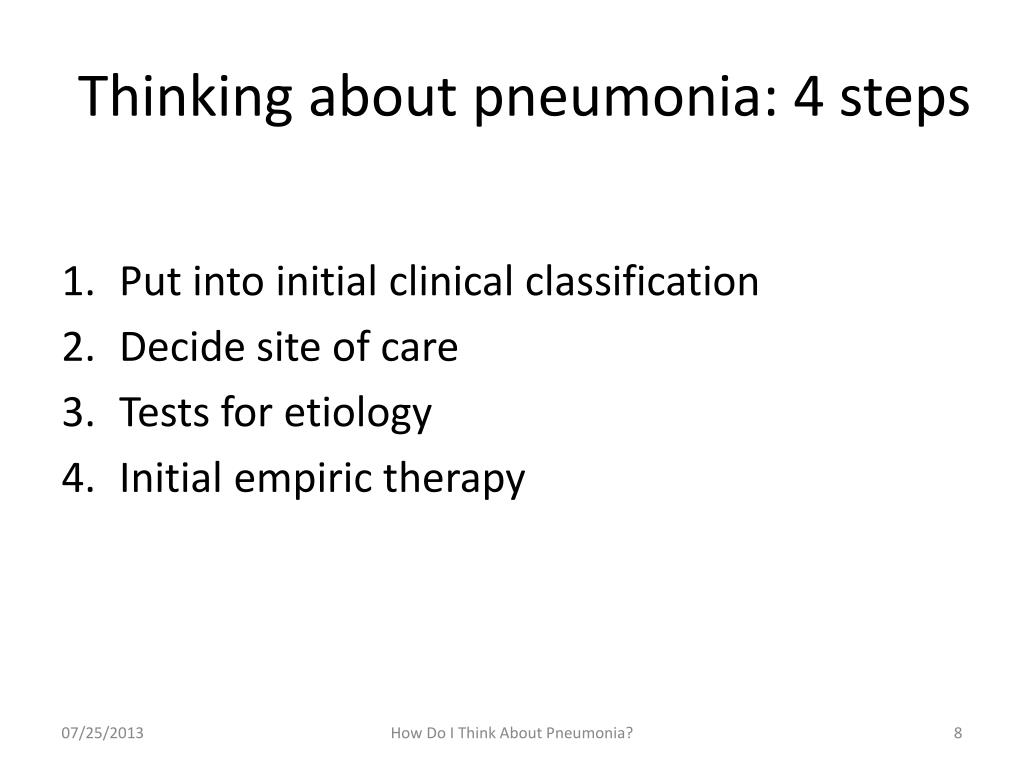 Thinking about pneumonia: 4 steps

1. Put into initial clinical classification
2. Decide site of care
3. Tests for etiology
4. Initial empiric therapy

07/25/2013

How Do I Think About Pneumonia?

8